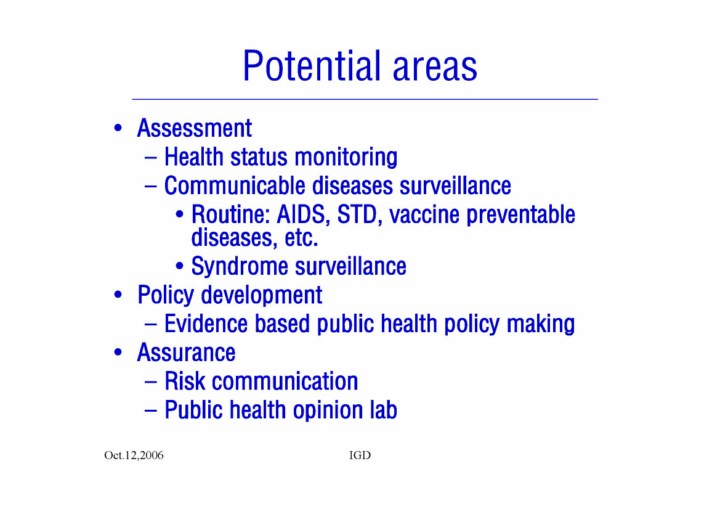 Potential areas

• Assessment
– Health status monitoring
– Communicable diseases surveillance
• Routine: AIDS, STD, vaccine preventable diseases, etc.
• Syndrome surveillance
• Policy development
– Evidence based public health policy making
• Assurance
– Risk communication
– Public health opinion lab

Oct.12,2006

IGD